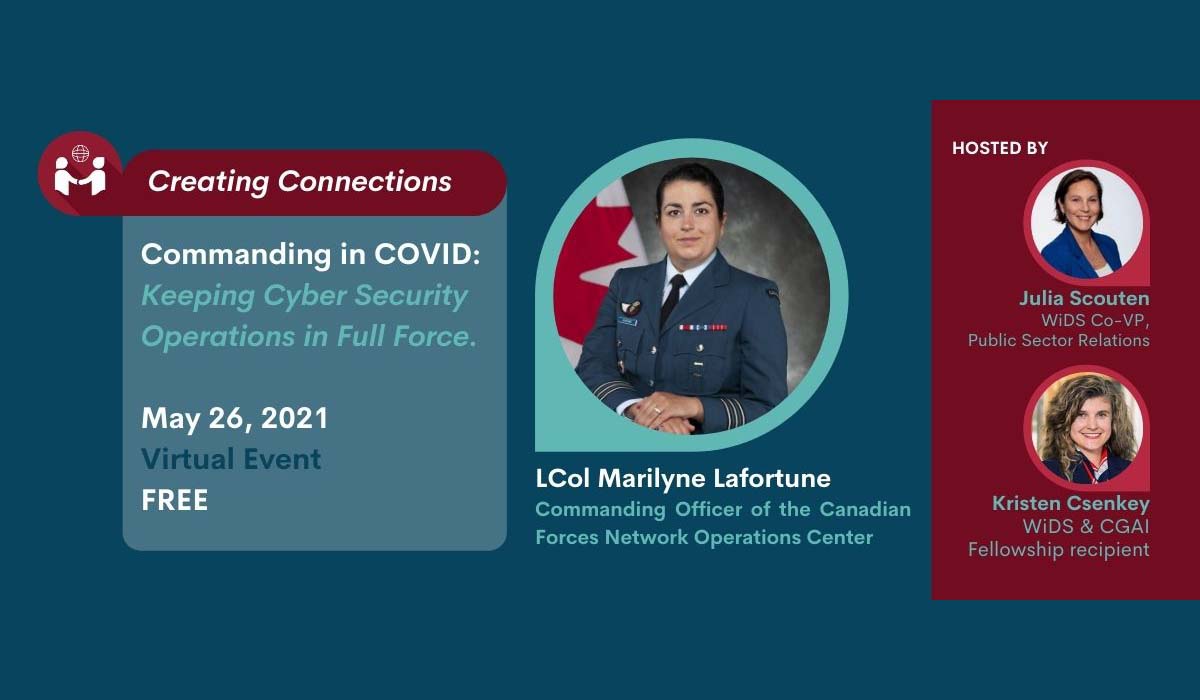 Creating Connections

Commanding in COVID: Keeping Cyber Security Operations in Full Force.

May 26, 2021
Virtual Event
FREE

LCol Marilyne Lafortune
Commanding Officer of the Canadian Forces Network Operations Center

HOSTED BY

Julia Scouten
WiDS Co-VP, Public Sector Relations

Kristen Csenkey
WiDS & CGAI Fellowship recipient